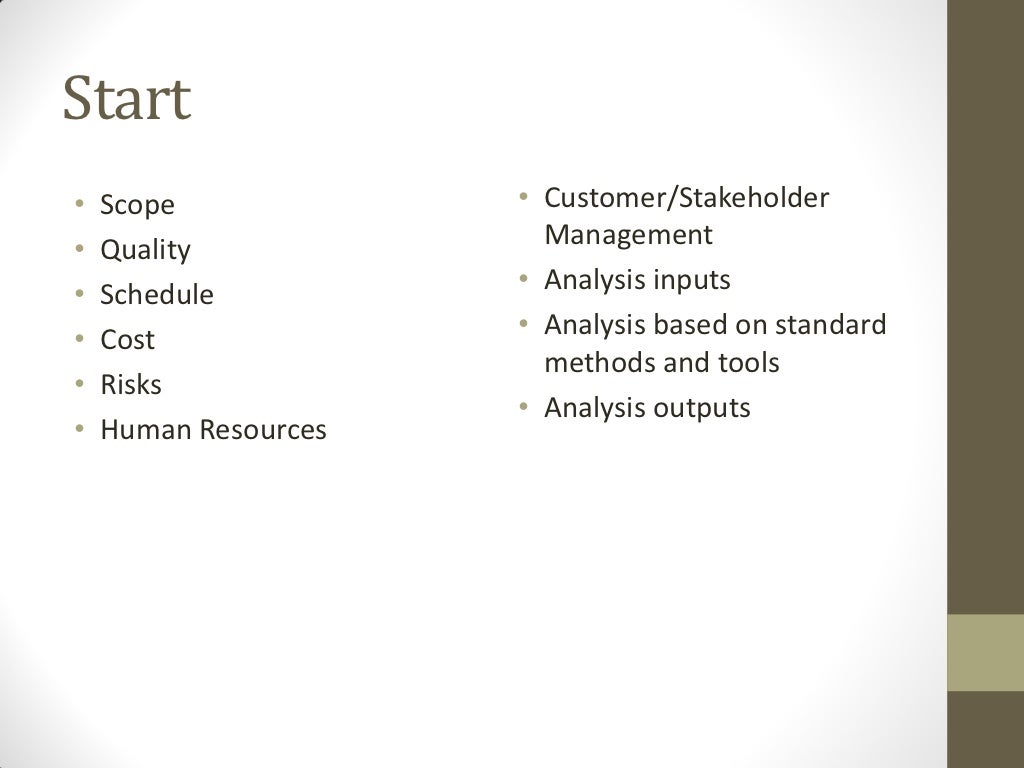 Start

• Scope
• Quality
• Schedule
• Cost
• Risks
• Human Resources

• Customer/Stakeholder Management
• Analysis inputs
• Analysis based on standard methods and tools
• Analysis outputs